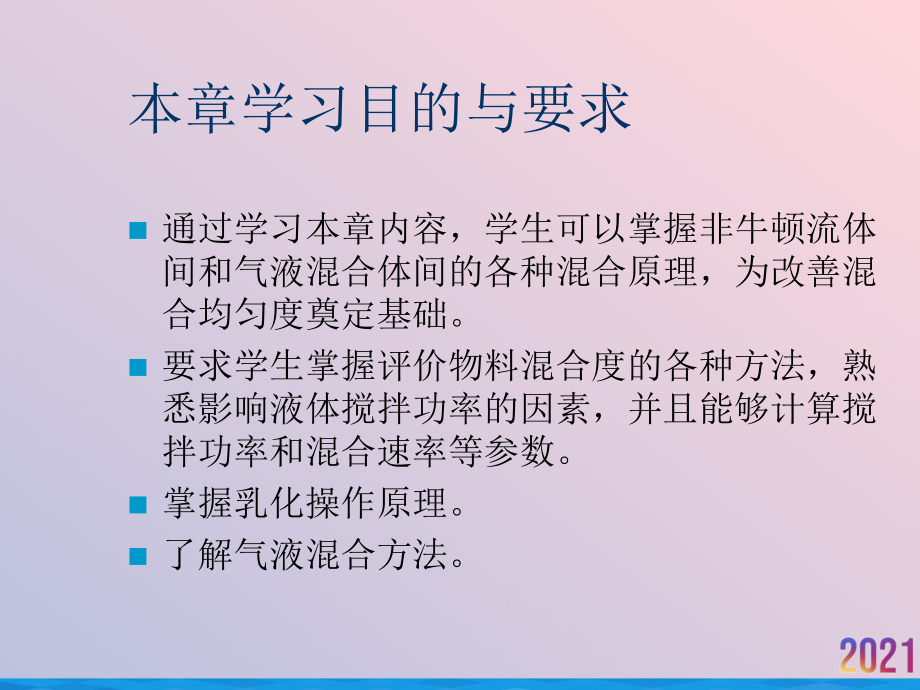 本章学习目的与要求

■ 通过学习本章内容，学生可以掌握非牛顿流体间和气液混合体间的各种混合原理，为改善混合均匀度奠定基础。

■ 要求学生掌握评价物料混合度的各种方法，熟悉影响液体搅拌功率的因素，并且能够计算搅拌功率和混合速率等参数。

■ 掌握乳化操作原理。

■ 了解气液混合方法。

2021